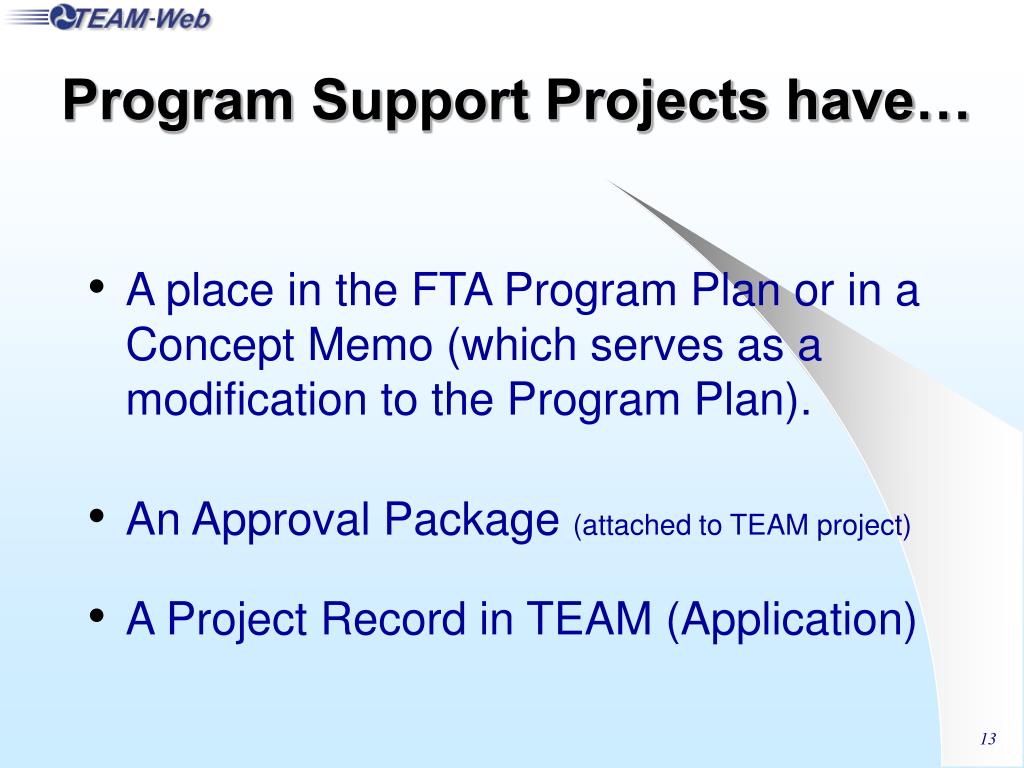 TEAM-Web

Program Support Projects have…

• A place in the FTA Program Plan or in a Concept Memo (which serves as a modification to the Program Plan).

• An Approval Package (attached to TEAM project)

• A Project Record in TEAM (Application)

13